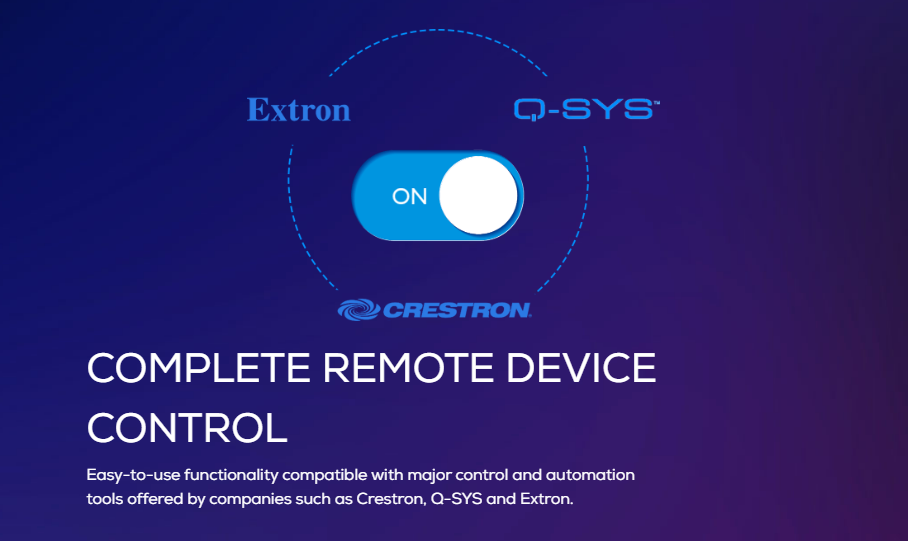 Extron

Q-SYS™

ON

CRESTRON.

COMPLETE REMOTE DEVICE CONTROL

Easy-to-use functionality compatible with major control and automation tools offered by companies such as Crestron, Q-SYS and Extron.